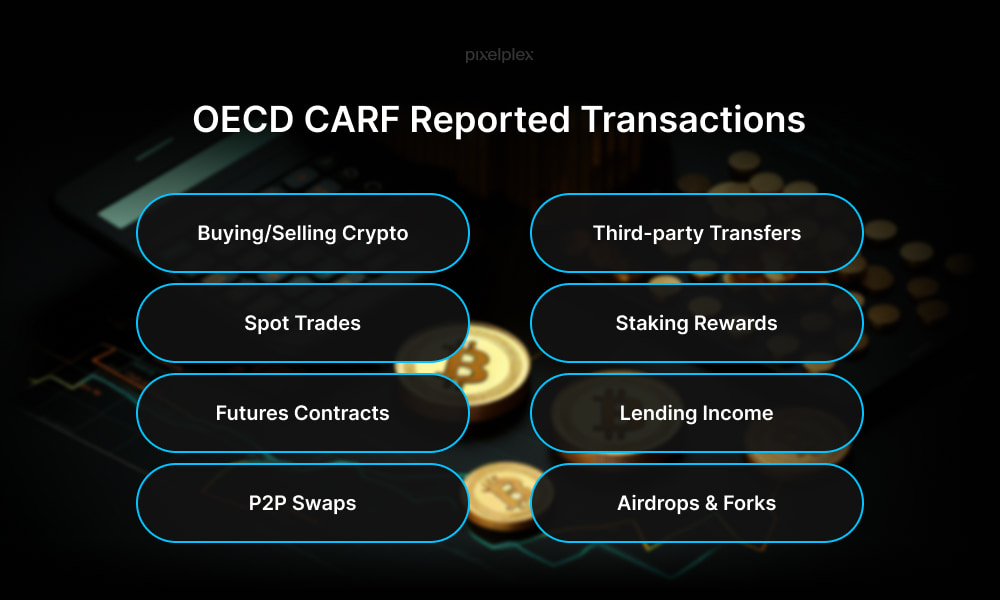 pixelplex

OECD CARF Reported Transactions

Buying/Selling Crypto

Spot Trades

Futures Contracts

P2P Swaps

Third-party Transfers

Staking Rewards

Lending Income

Airdrops & Forks